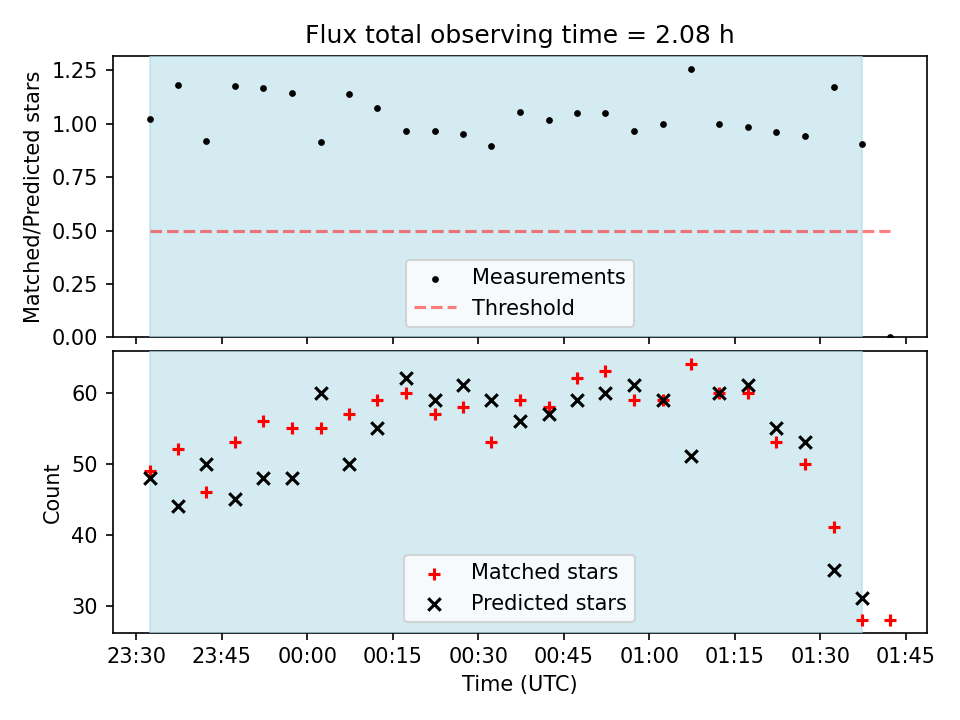 Flux total observing time = 2.08 h

Matched/Predicted stars

1.25
1.00
0.75
0.50
0.25
0.00

Measurements
Threshold

Count

60
50
40
30

Matched stars
Predicted stars

23:30 23:45 00:00 00:15 00:30 00:45 01:00 01:15 01:30 01:45

Time (UTC)